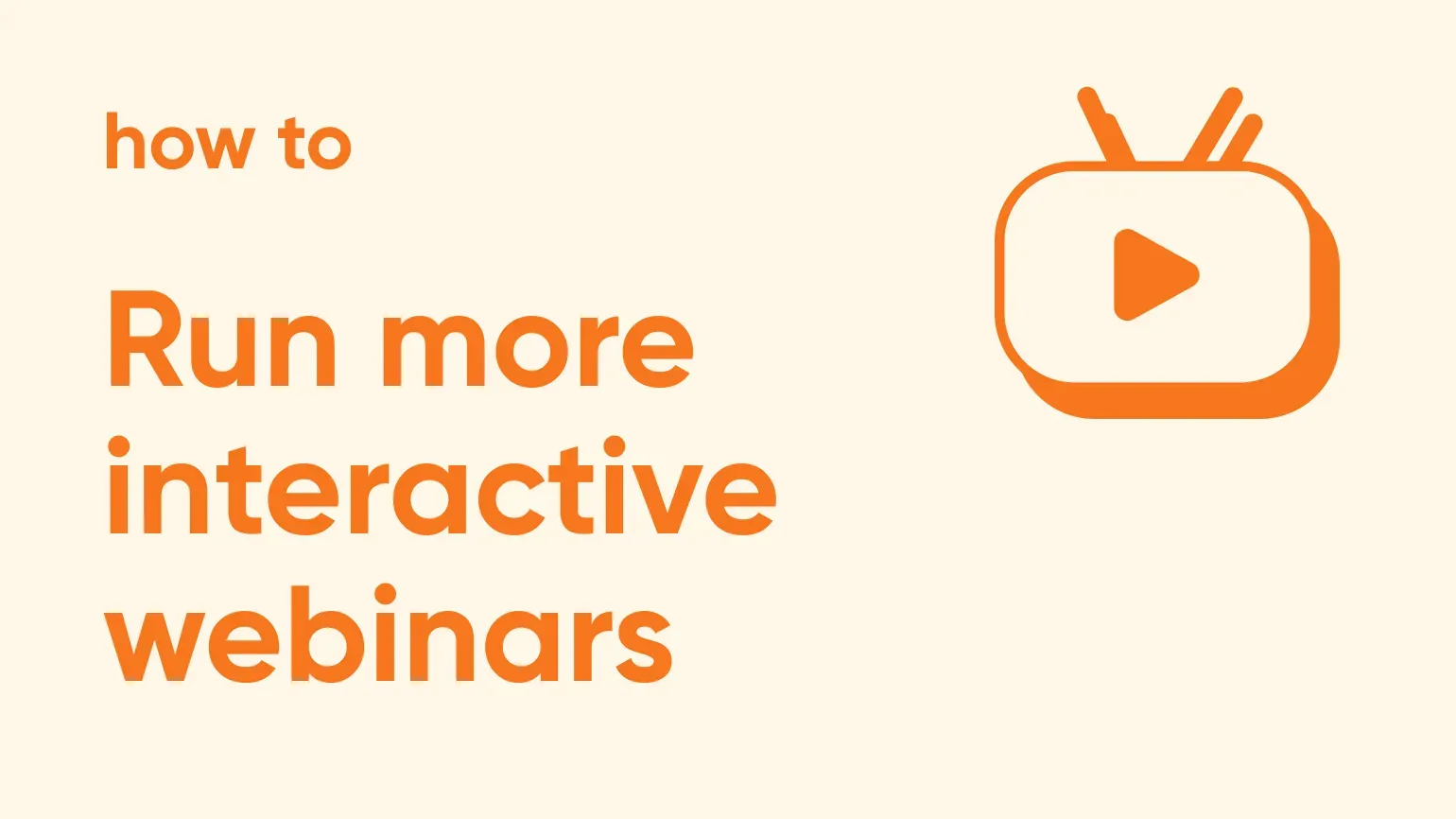 how to

Run more interactive webinars